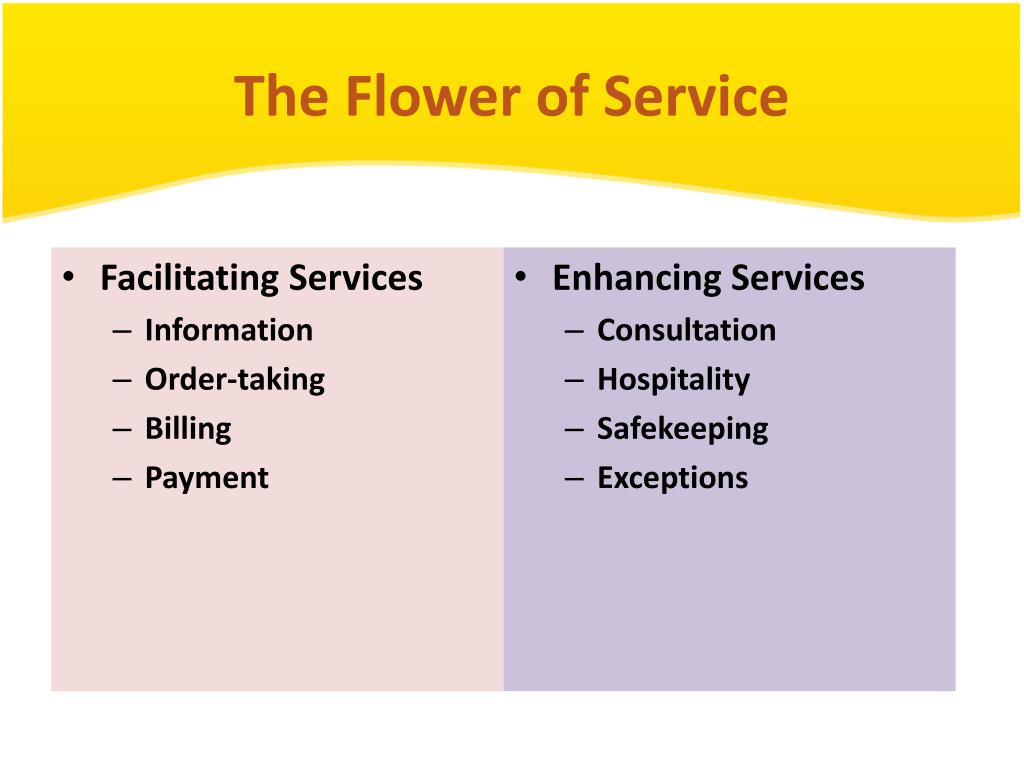 The Flower of Service

• Facilitating Services
– Information
– Order-taking
– Billing
– Payment

• Enhancing Services
– Consultation
– Hospitality
– Safekeeping
– Exceptions